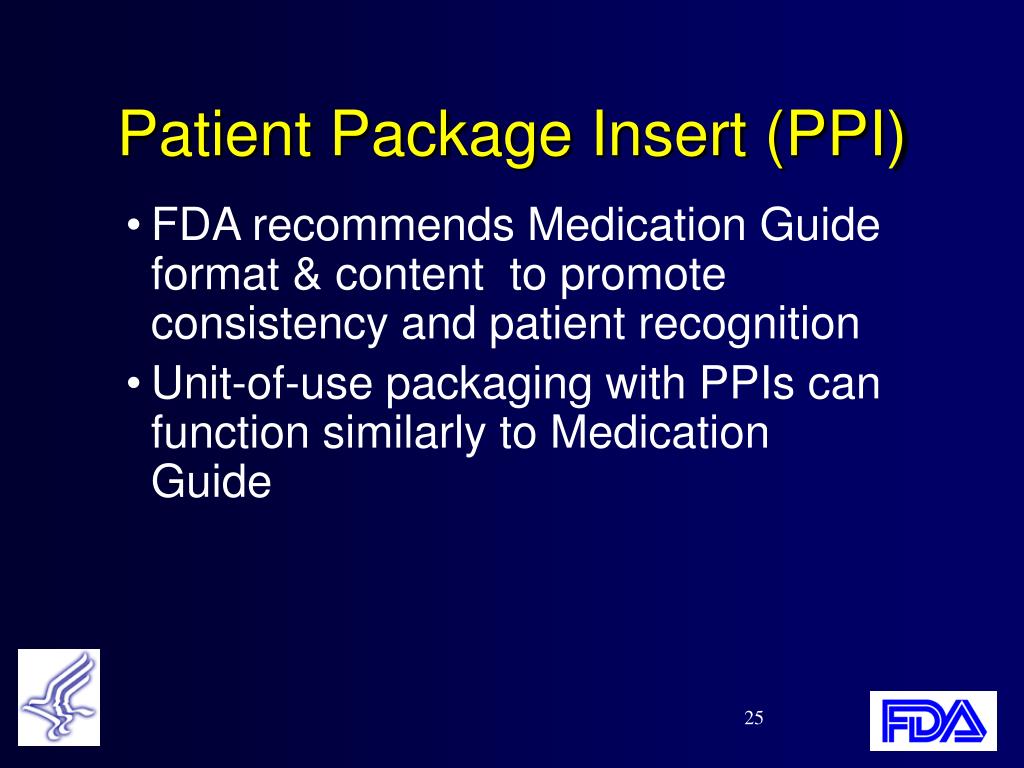 Patient Package Insert (PPI)

• FDA recommends Medication Guide format & content  to promote consistency and patient recognition

• Unit-of-use packaging with PPIs can function similarly to Medication Guide

25

FDA